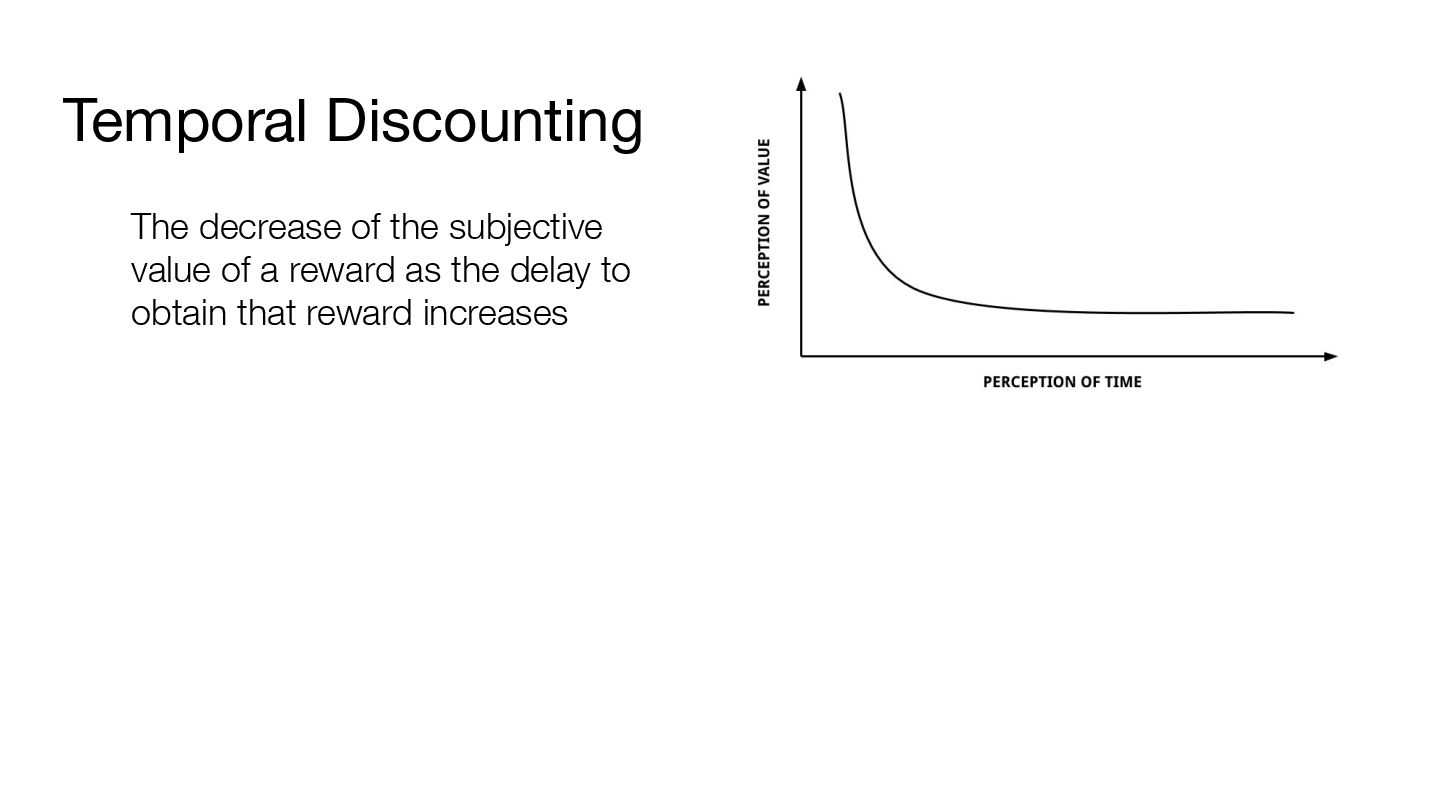 Temporal Discounting

The decrease of the subjective value of a reward as the delay to obtain that reward increases

PERCEPTION OF VALUE

PERCEPTION OF TIME